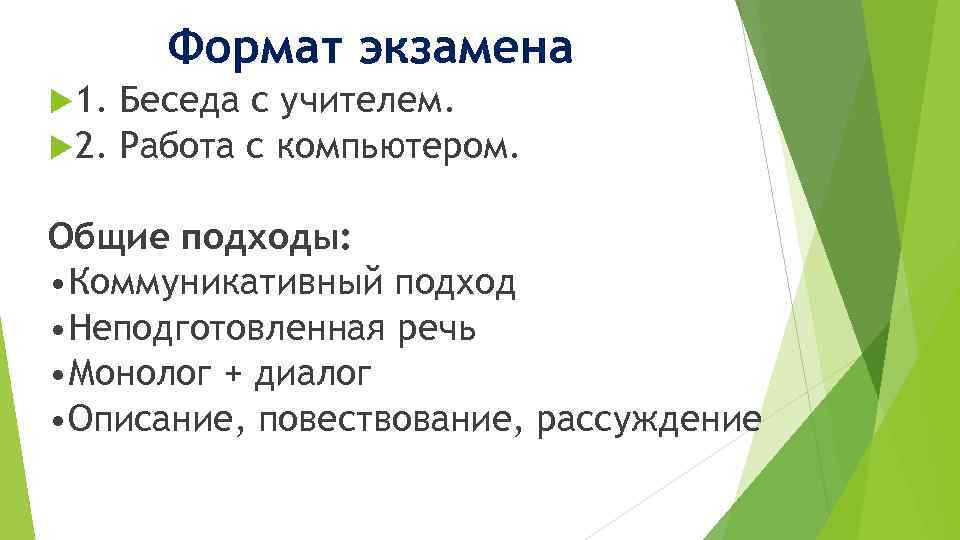 Формат экзамена

1. Беседа с учителем.

2. Работа с компьютером.

Общие подходы:
•Коммуникативный подход
•Неподготовленная речь
•Монолог + диалог
•Описание, повествование, рассуждение